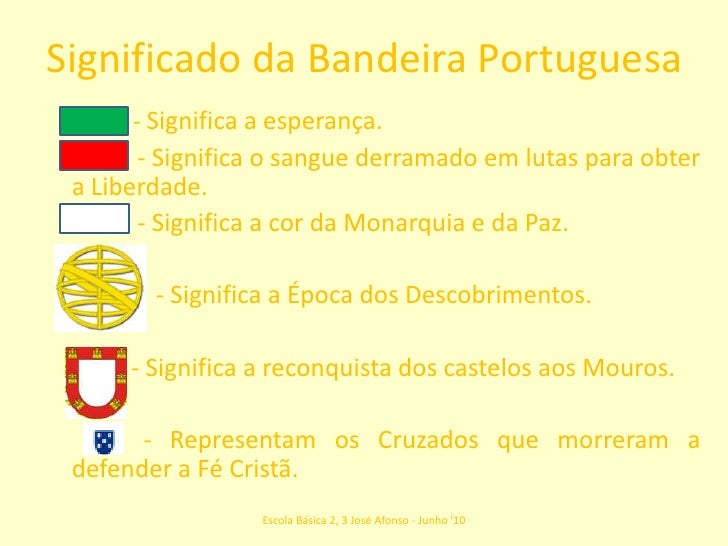 Significado da Bandeira Portuguesa

- Significa a esperança.

- Significa o sangue derramado em lutas para obter a Liberdade.

- Significa a cor da Monarquia e da Paz.

- Significa a Época dos Descobrimentos.

- Significa a reconquista dos castelos aos Mouros.

- Representam os Cruzados que morreram a defender a Fé Cristã.

Escola Básica 2, 3 José Afonso - Junho '10